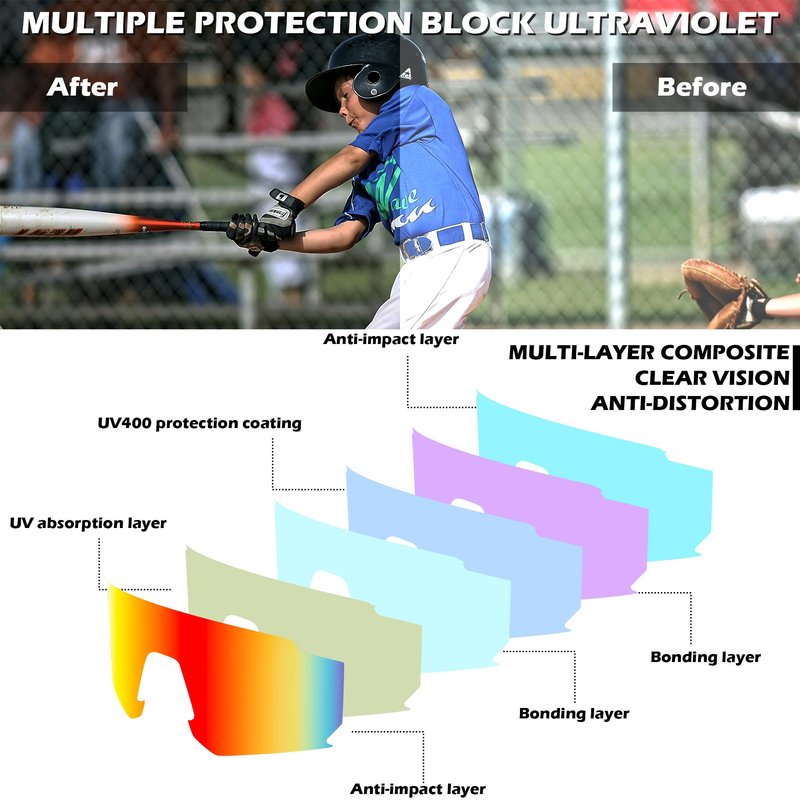 MULTIPLE PROTECTION BLOCK ULTRAVIOLET

After

Before

Anti-impact layer

MULTI-LAYER COMPOSITE
CLEAR VISION
ANTI-DISTORTION

UV400 protection coating

UV absorption layer

Bonding layer

Bonding layer

Anti-impact layer